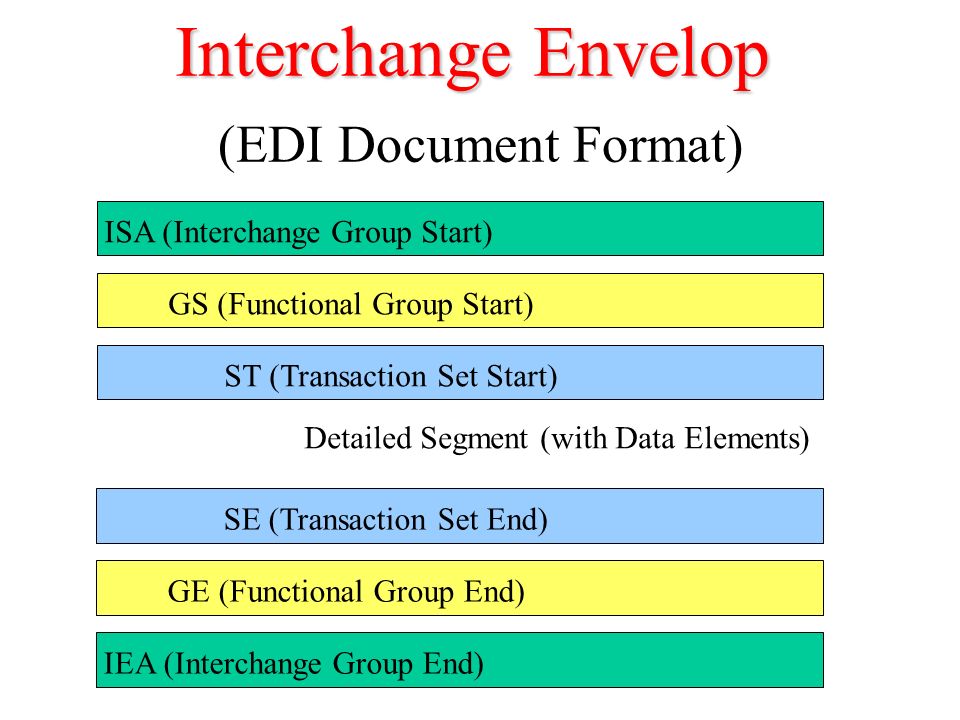 Interchange Envelop

(EDI Document Format)

ISA (Interchange Group Start)

GS (Functional Group Start)

ST (Transaction Set Start)

Detailed Segment (with Data Elements)

SE (Transaction Set End)

GE (Functional Group End)

IEA (Interchange Group End)